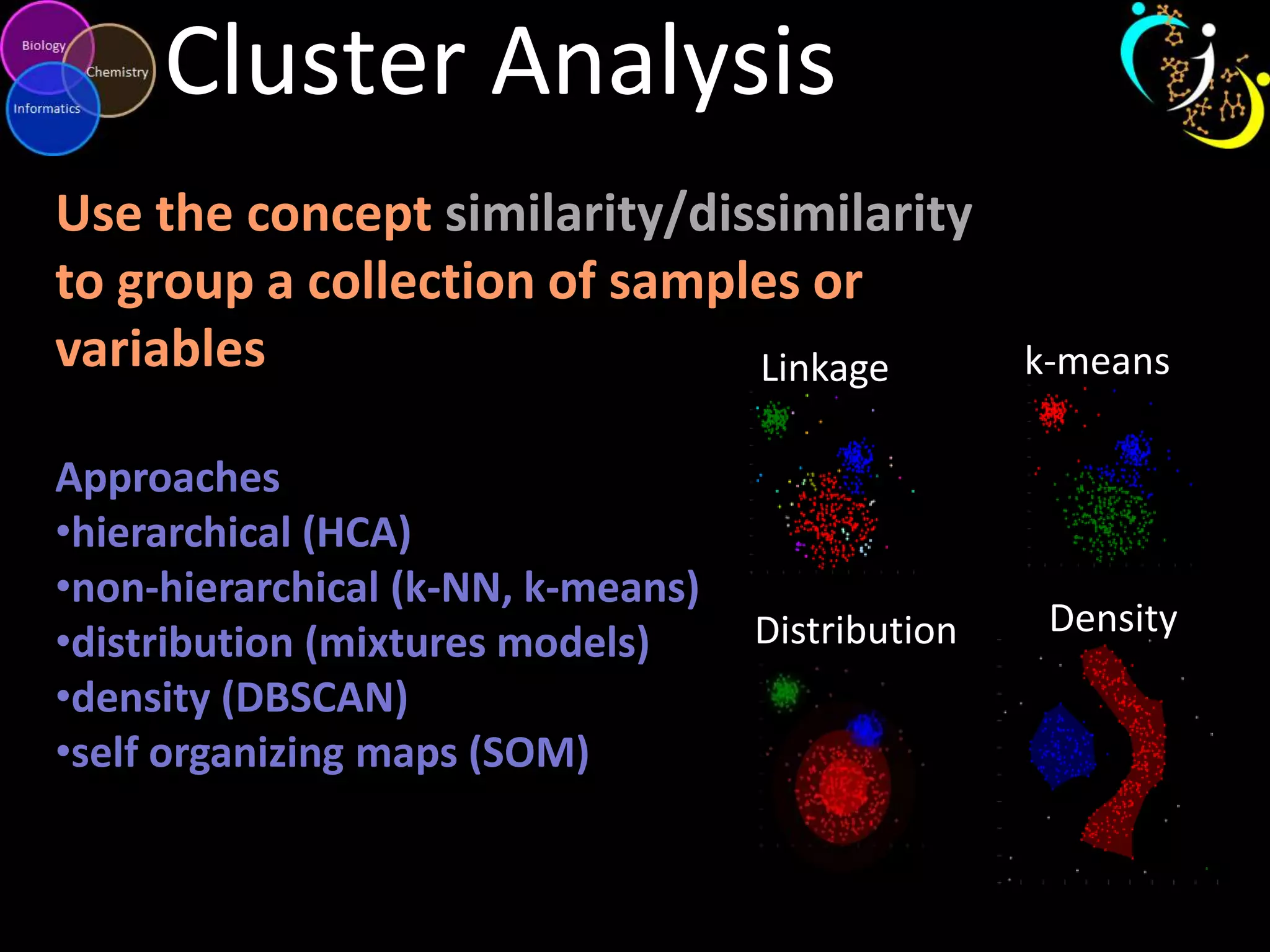 Biology
Chemistry
Informatics

Cluster Analysis

Use the concept similarity/dissimilarity to group a collection of samples or variables

Approaches
•hierarchical (HCA)
•non-hierarchical (k-NN, k-means)
•distribution (mixtures models)
•density (DBSCAN)
•self organizing maps (SOM)

Linkage

k-means

Distribution

Density